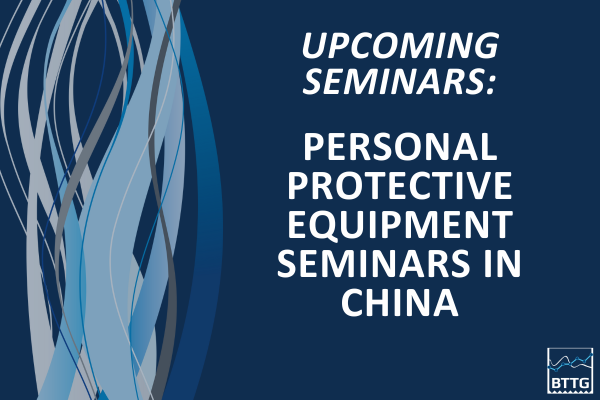 UPCOMING SEMINARS:

PERSONAL PROTECTIVE EQUIPMENT SEMINARS IN CHINA

BTTG